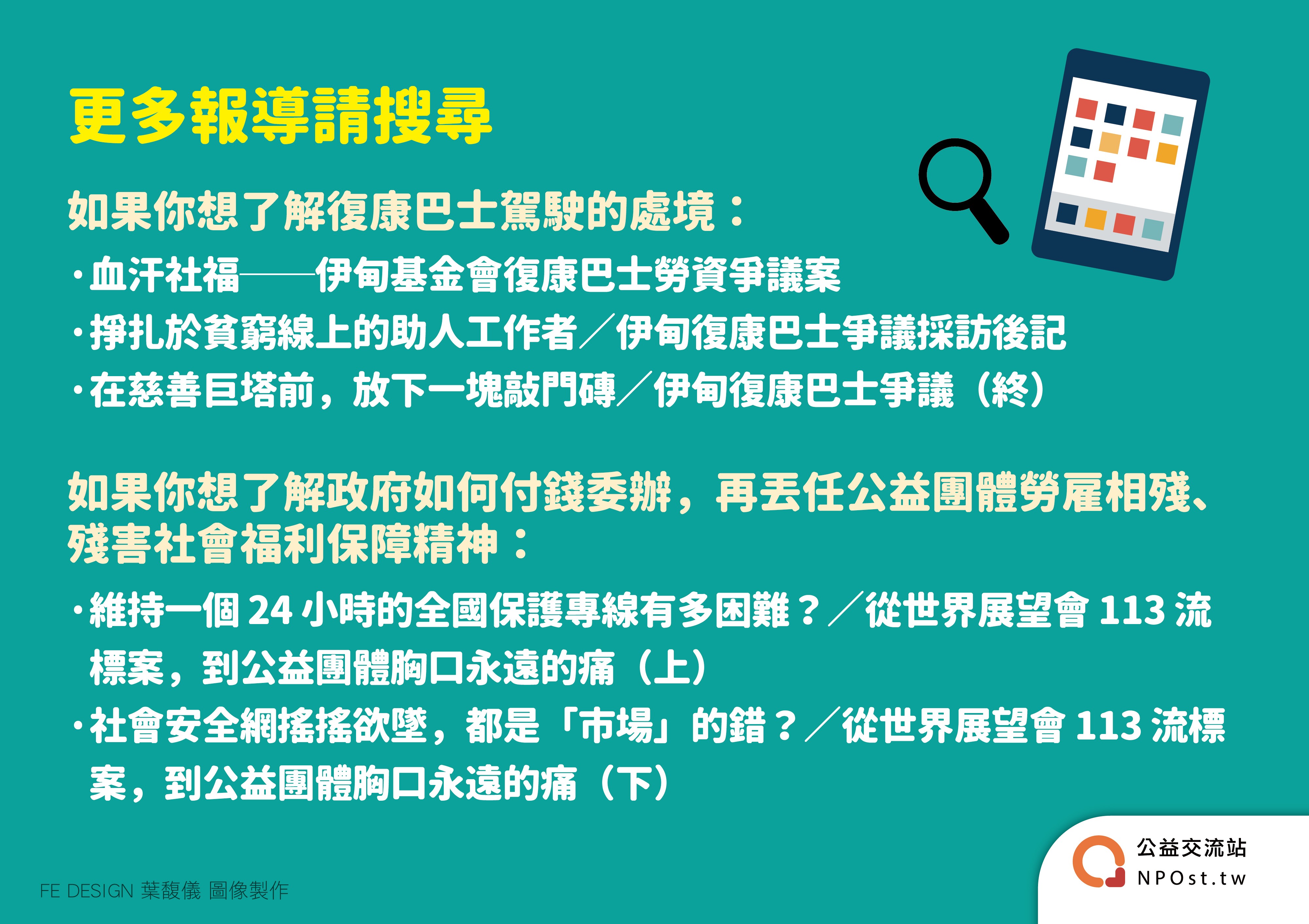 更多報導請搜尋

如果你想了解復康巴士駕駛的處境：

・血汗社福——伊甸基金會復康巴士勞資爭議案
・掙扎於貧窮線上的助人工作者／伊甸復康巴士爭議採訪後記
・在慈善巨塔前，放下一塊敲門磚／伊甸復康巴士爭議（終）

如果你想了解政府如何付錢委辦，再丟任公益團體勞雇相殘、殘害社會福利保障精神：

・維持一個 24 小時的全國保護專線有多困難？／從世界展望會 113 流標案，到公益團體胸口永遠的痛（上）
・社會安全網搖搖欲墜，都是「市場」的錯？／從世界展望會 113 流標案，到公益團體胸口永遠的痛（下）

FE DESIGN 葉馥儀 圖像製作

公益交流站
NPOst.tw